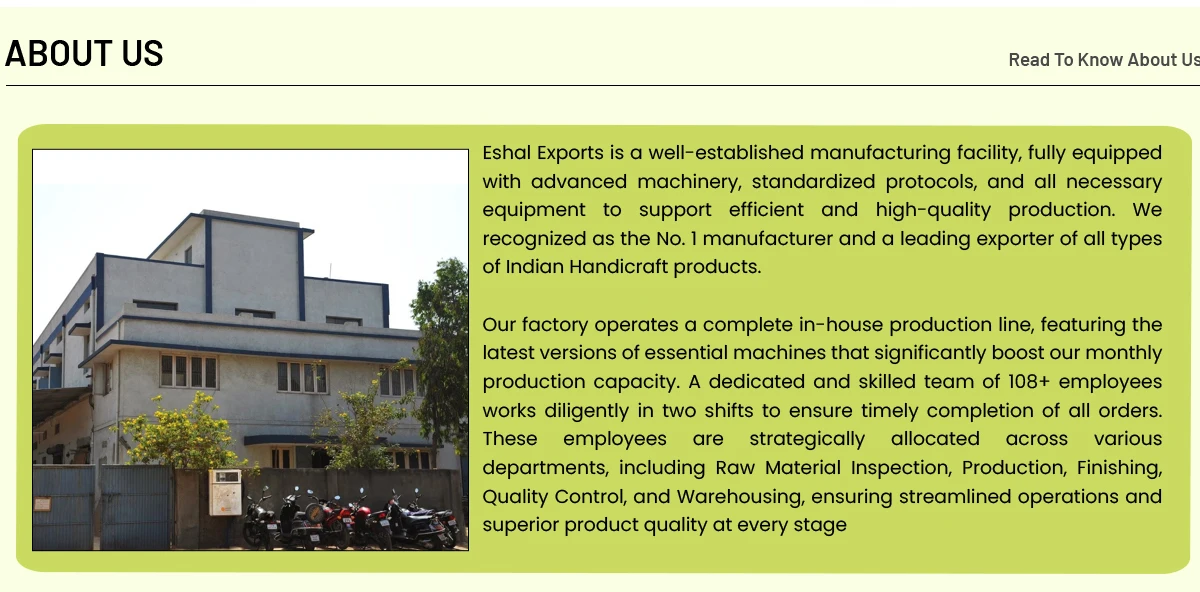 ABOUT US

Read To Know About Us

Eshal Exports is a well-established manufacturing facility, fully equipped with advanced machinery, standardized protocols, and all necessary equipment to support efficient and high-quality production. We recognized as the No. 1 manufacturer and a leading exporter of all types of Indian Handicraft products.

Our factory operates a complete in-house production line, featuring the latest versions of essential machines that significantly boost our monthly production capacity. A dedicated and skilled team of 108+ employees works diligently in two shifts to ensure timely completion of all orders. These employees are strategically allocated across various departments, including Raw Material Inspection, Production, Finishing, Quality Control, and Warehousing, ensuring streamlined operations and superior product quality at every stage